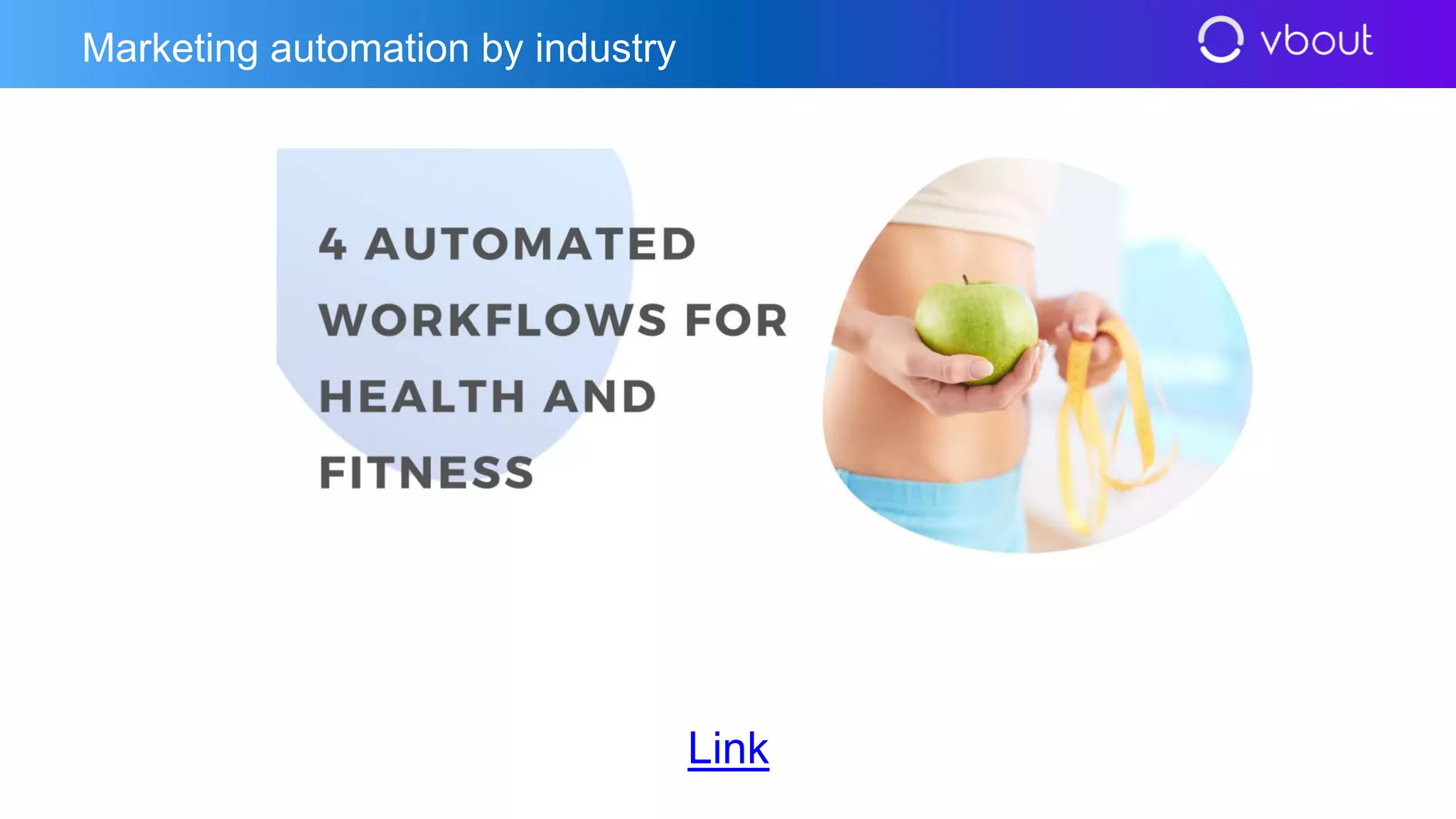 Marketing automation by industry

vbout

4 AUTOMATED WORKFLOWS FOR HEALTH AND FITNESS

Link